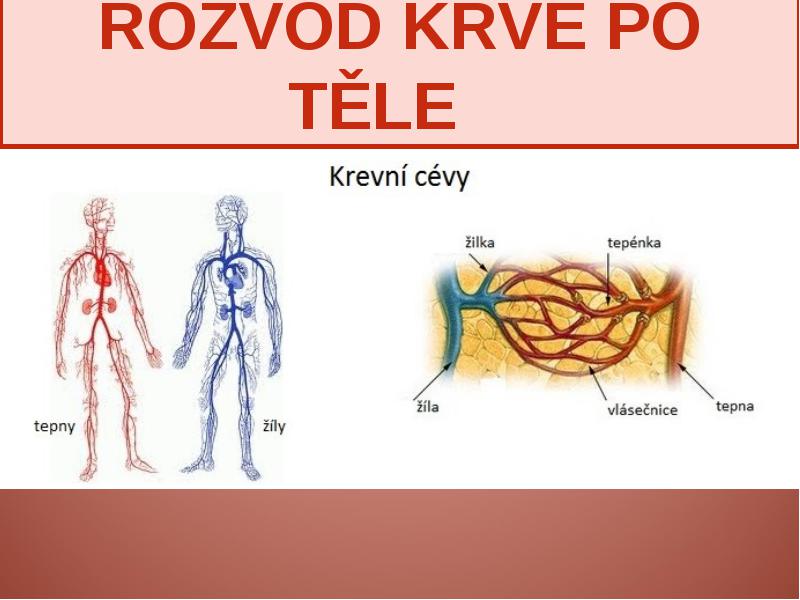 ROZVOD KRVE PO TĚLE

Krevní cévy

tepny

žíly

žilka

tepénka

žíla

vlásečnice

tepna